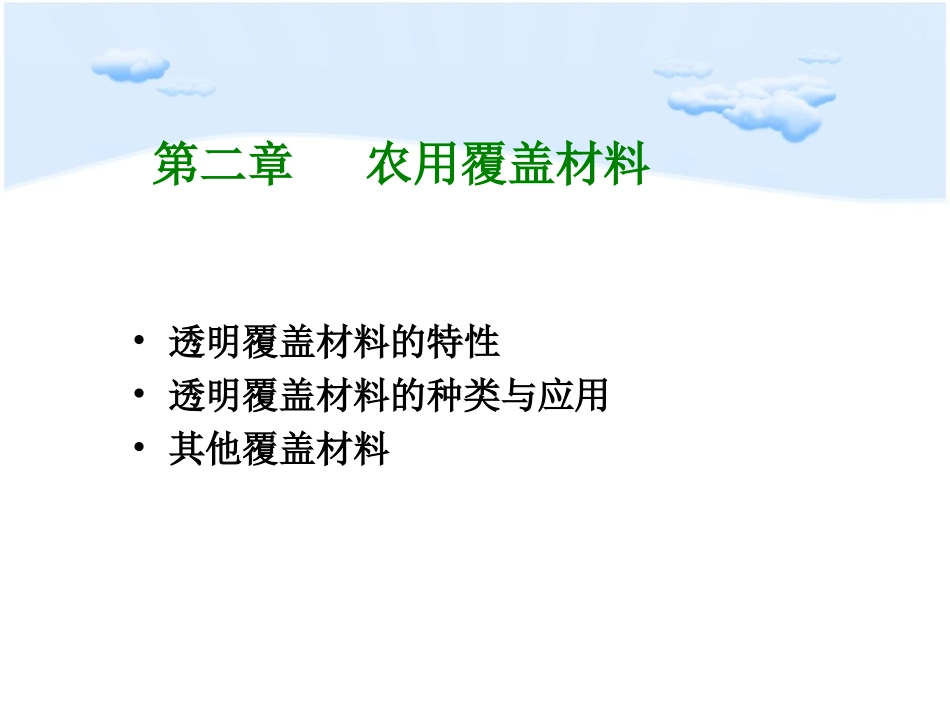 第二章　　农用覆盖材料

• 透明覆盖材料的特性
• 透明覆盖材料的种类与应用
• 其他覆盖材料